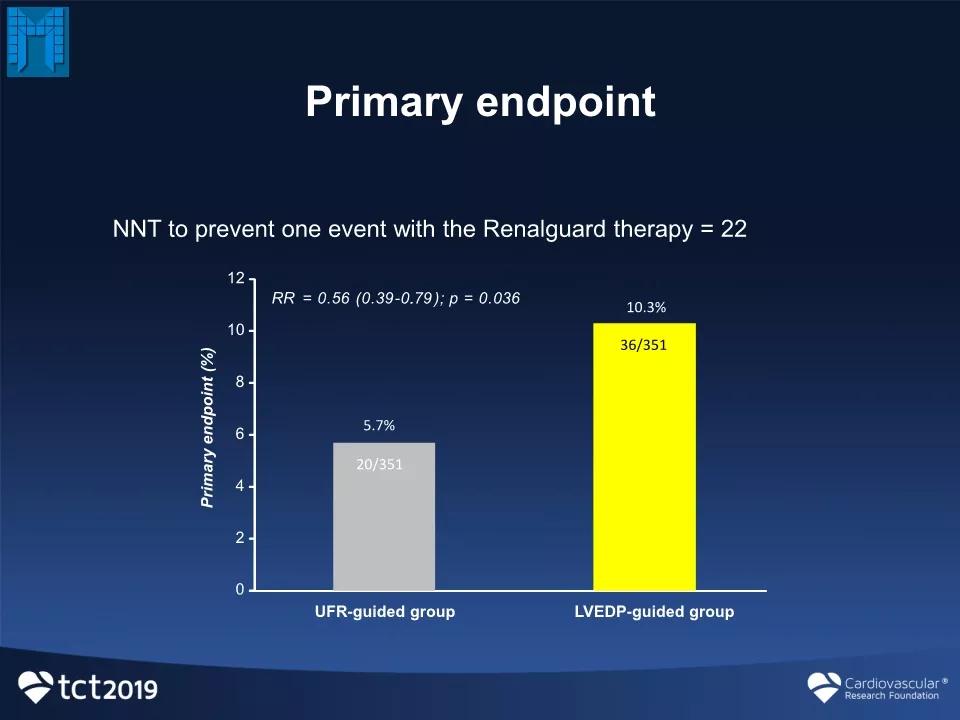 Primary endpoint

NNT to prevent one event with the Renalguard therapy = 22

RR = 0.56 (0.39-0.79); p = 0.036

Primary endpoint (%)

12
10
8
6
4
2
0

5.7%
20/351

10.3%
36/351

UFR-guided group
LVEDP-guided group

tct2019

Cardiovascular® Research Foundation